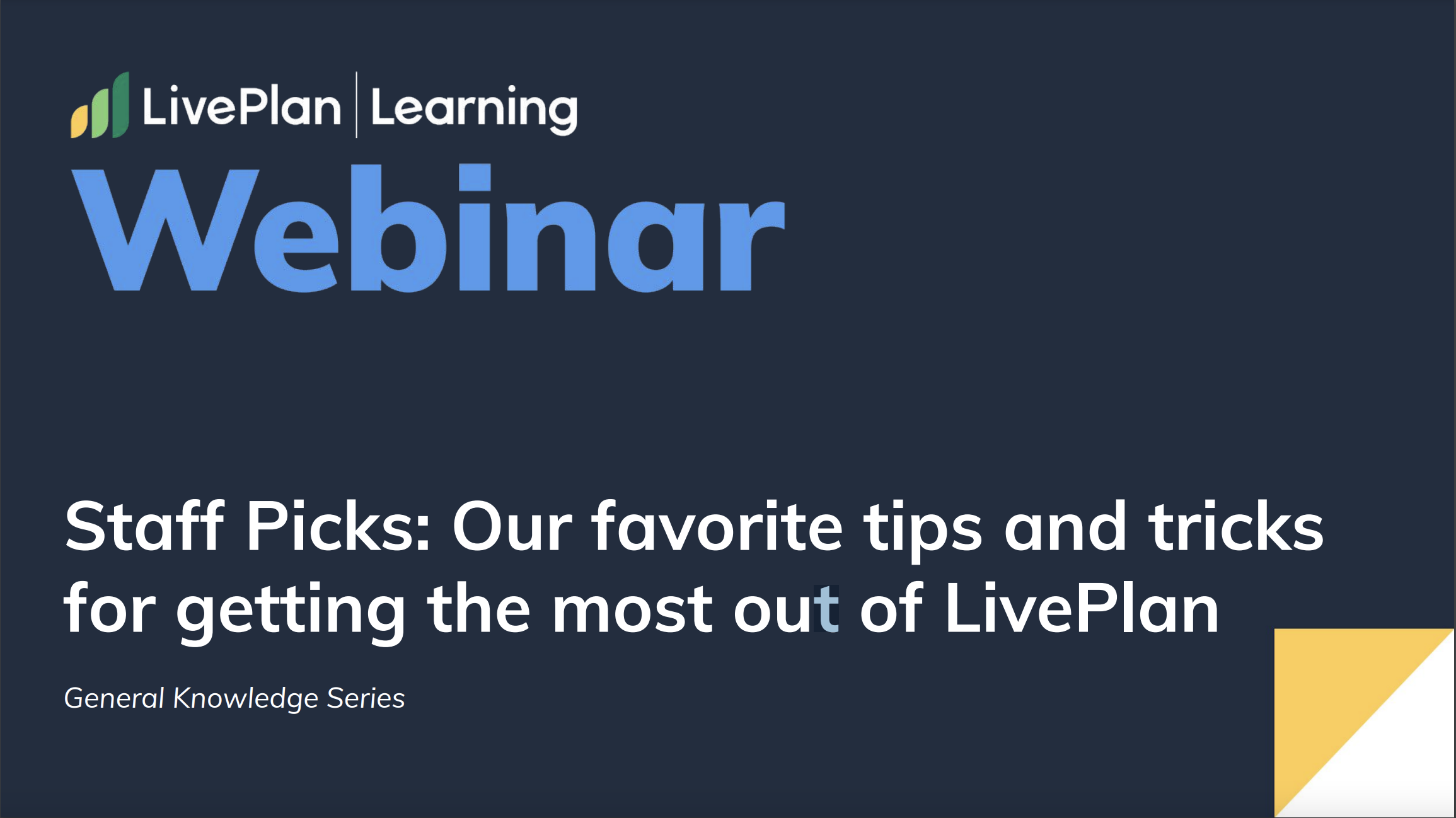 LivePlan | Learning

Webinar

Staff Picks: Our favorite tips and tricks for getting the most out of LivePlan

General Knowledge Series